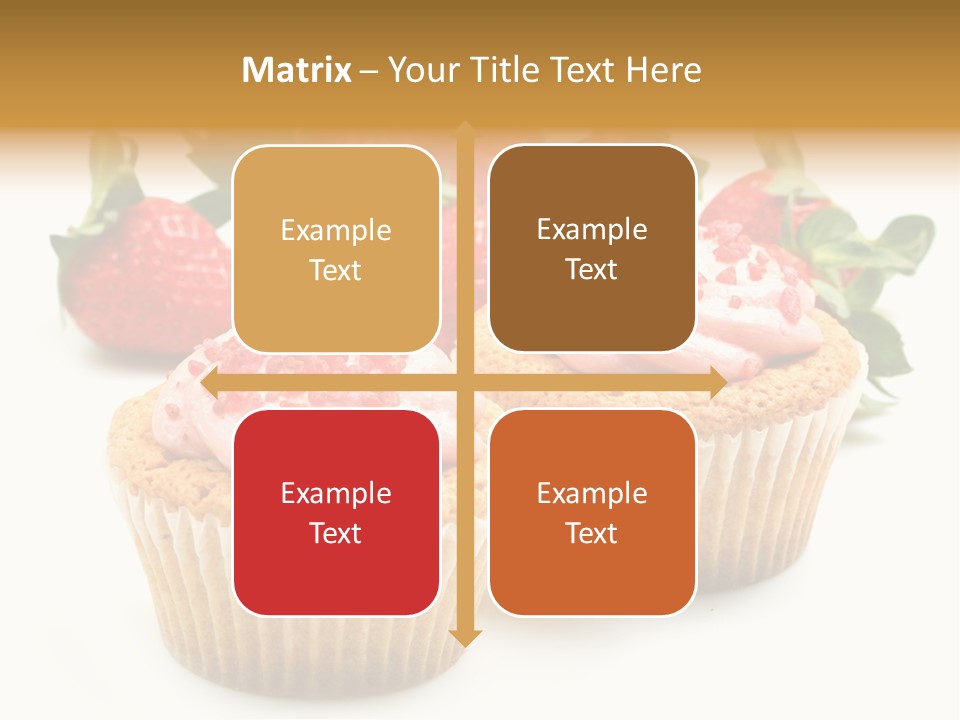 Matrix – Your Title Text Here

Example Text

Example Text

Example Text

Example Text